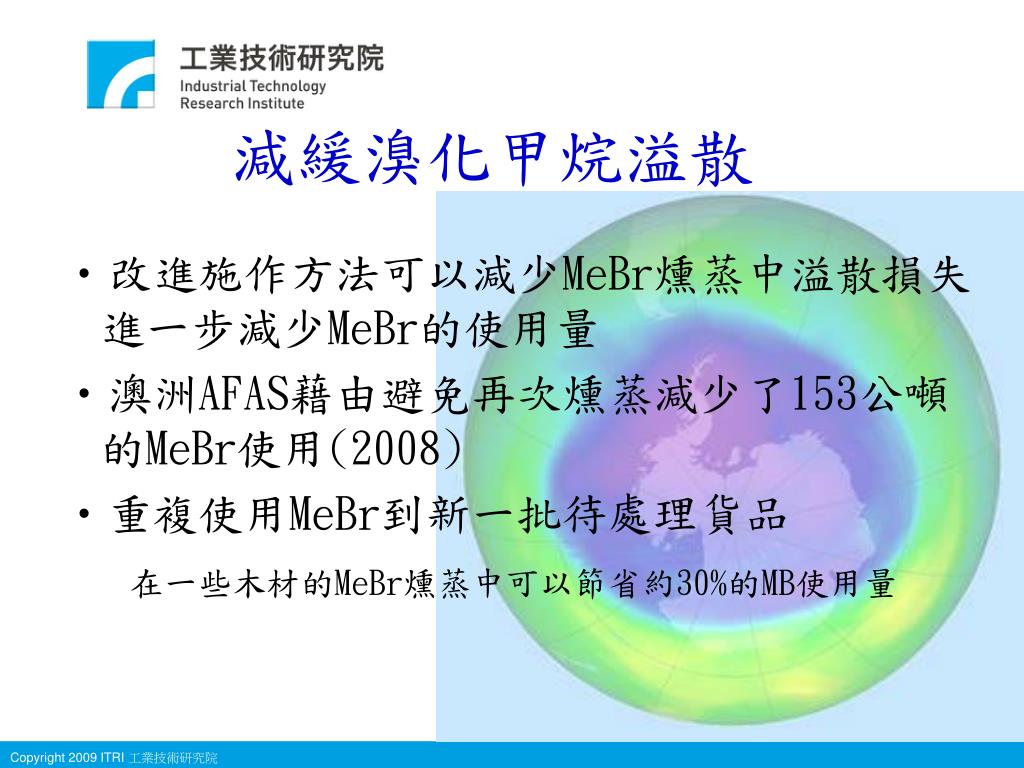 工業技術研究院
Industrial Technology
Research Institute

減緩溴化甲烷溢散

• 改進施作方法可以減少MeBr燻蒸中溢散損失進一步減少MeBr的使用量

• 澳洲AFAS藉由避免再次燻蒸減少了153公噸的MeBr使用(2008)

• 重複使用MeBr到新一批待處理貨品

在一些木材的MeBr燻蒸中可以節省約30%的MB使用量

Copyright 2009 ITRI 工業技術研究院